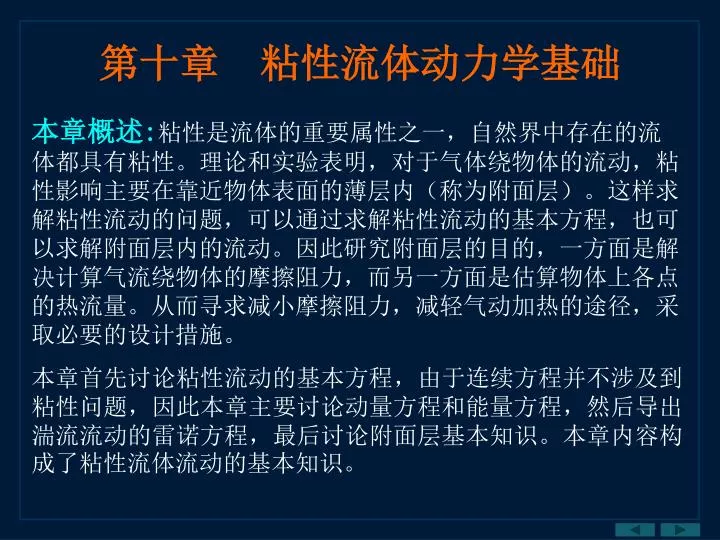 第十章　粘性流体动力学基础

本章概述:粘性是流体的重要属性之一，自然界中存在的流体都具有粘性。理论和实验表明，对于气体绕物体的流动，粘性影响主要在靠近物体表面的薄层内（称为附面层）。这样求解粘性流动的问题，可以通过求解粘性流动的基本方程，也可以求解附面层内的流动。因此研究附面层的目的，一方面是解决计算气流绕物体的摩擦阻力，而另一方面是估算物体上各点的热流量。从而寻求减小摩擦阻力，减轻气动加热的途径，采取必要的设计措施。

本章首先讨论粘性流动的基本方程，由于连续方程并不涉及到粘性问题，因此本章主要讨论动量方程和能量方程，然后导出湍流流动的雷诺方程，最后讨论附面层基本知识。本章内容构成了粘性流体流动的基本知识。